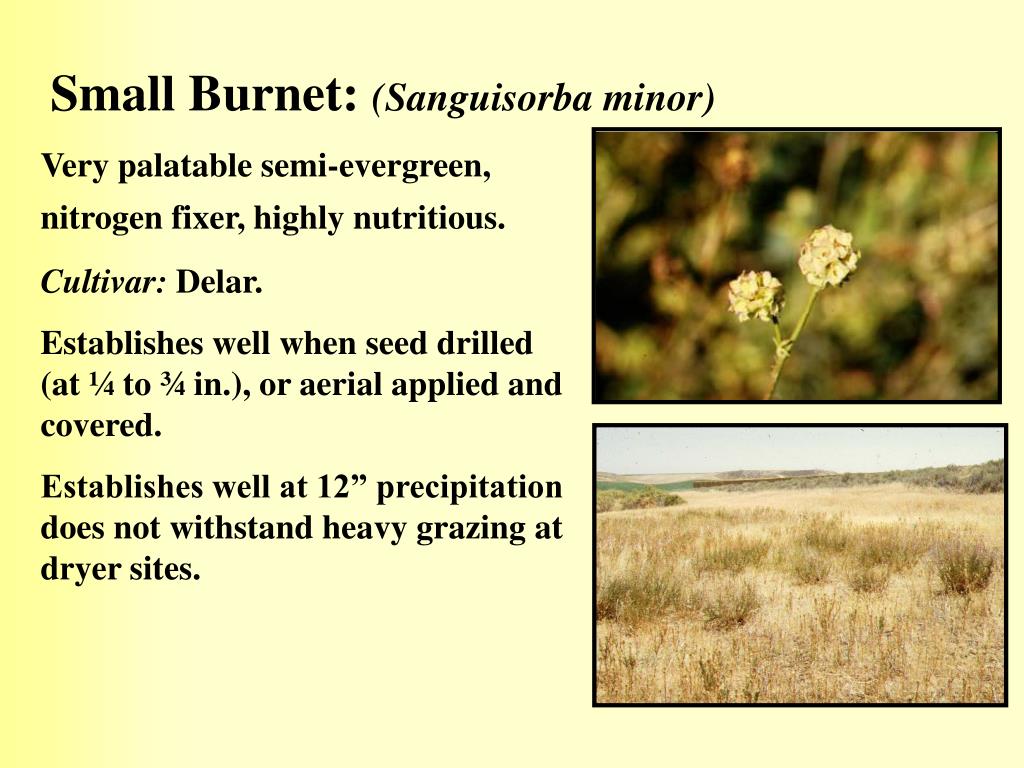 Small Burnet: (Sanguisorba minor)

Very palatable semi-evergreen, nitrogen fixer, highly nutritious.

Cultivar: Delar.

Establishes well when seed drilled (at ¼ to ¾ in.), or aerial applied and covered.

Establishes well at 12” precipitation does not withstand heavy grazing at dryer sites.